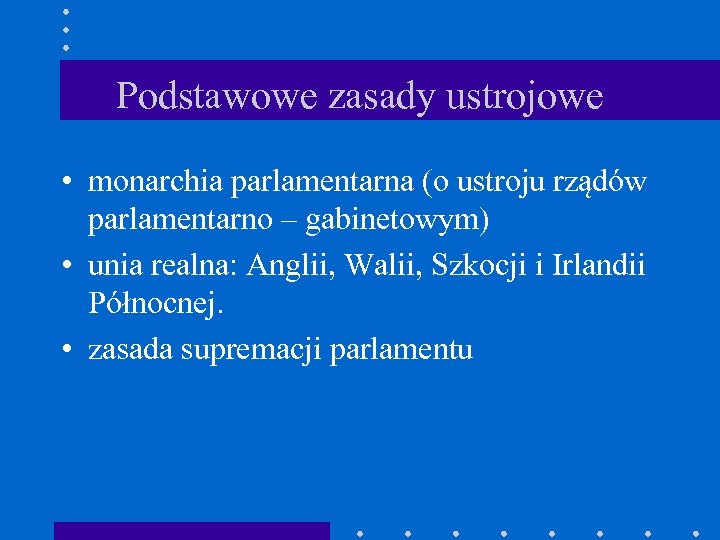 Podstawowe zasady ustrojowe

• monarchia parlamentarna (o ustroju rządów parlamentarno – gabinetowym)

• unia realna: Anglii, Walii, Szkocji i Irlandii Północnej.

• zasada supremacji parlamentu